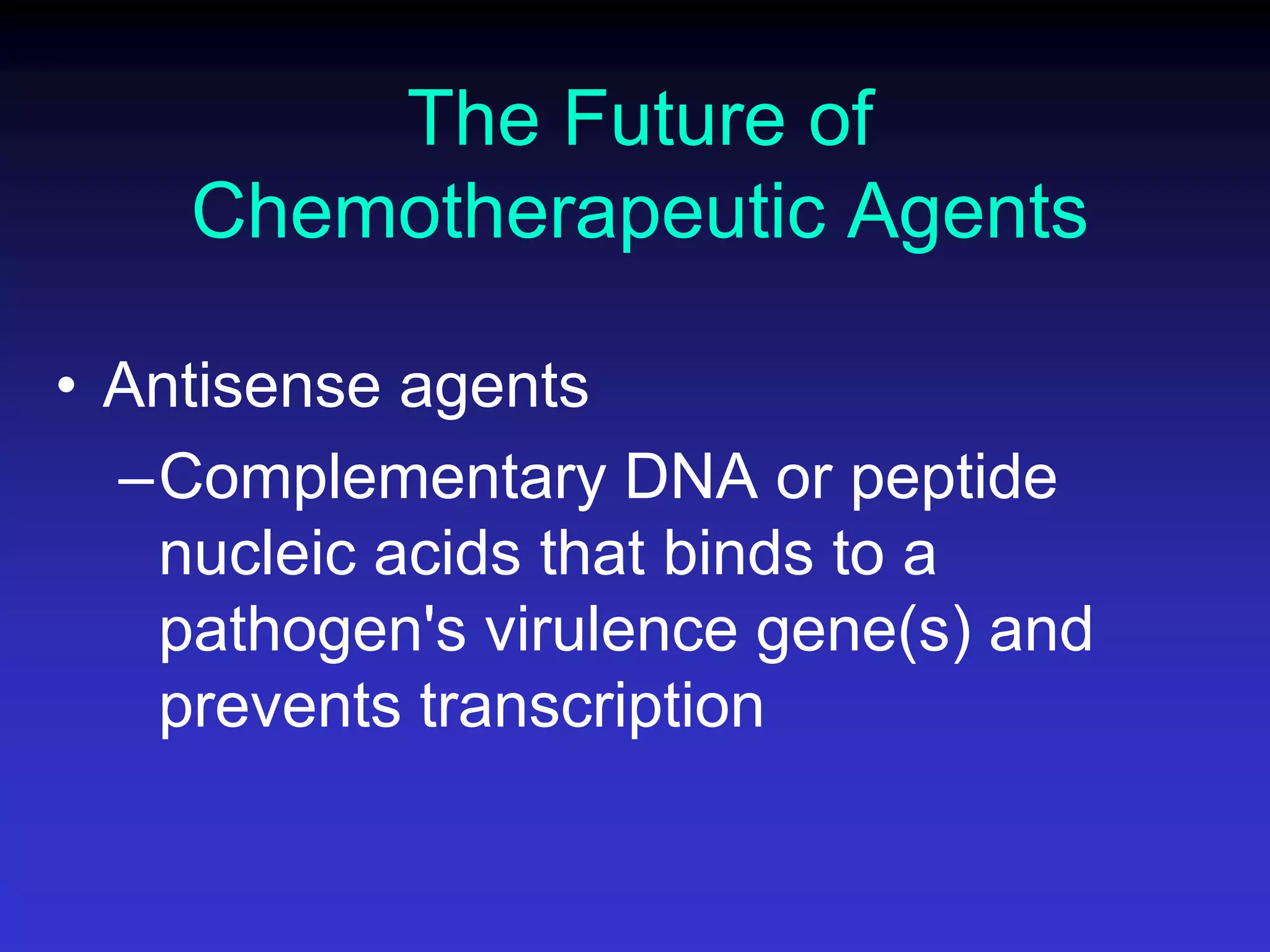 The Future of Chemotherapeutic Agents

• Antisense agents
– Complementary DNA or peptide nucleic acids that binds to a pathogen's virulence gene(s) and prevents transcription